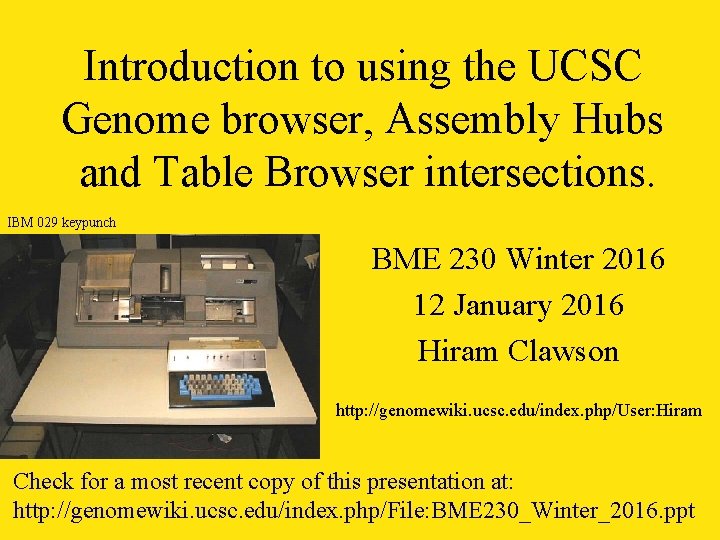 Introduction to using the UCSC Genome browser, Assembly Hubs and Table Browser intersections.

IBM 029 keypunch

BME 230 Winter 2016

12 January 2016

Hiram Clawson

http://genomewiki.ucsc.edu/index.php/User:Hiram

Check for a most recent copy of this presentation at:
http://genomewiki.ucsc.edu/index.php/File:BME230_Winter_2016.ppt